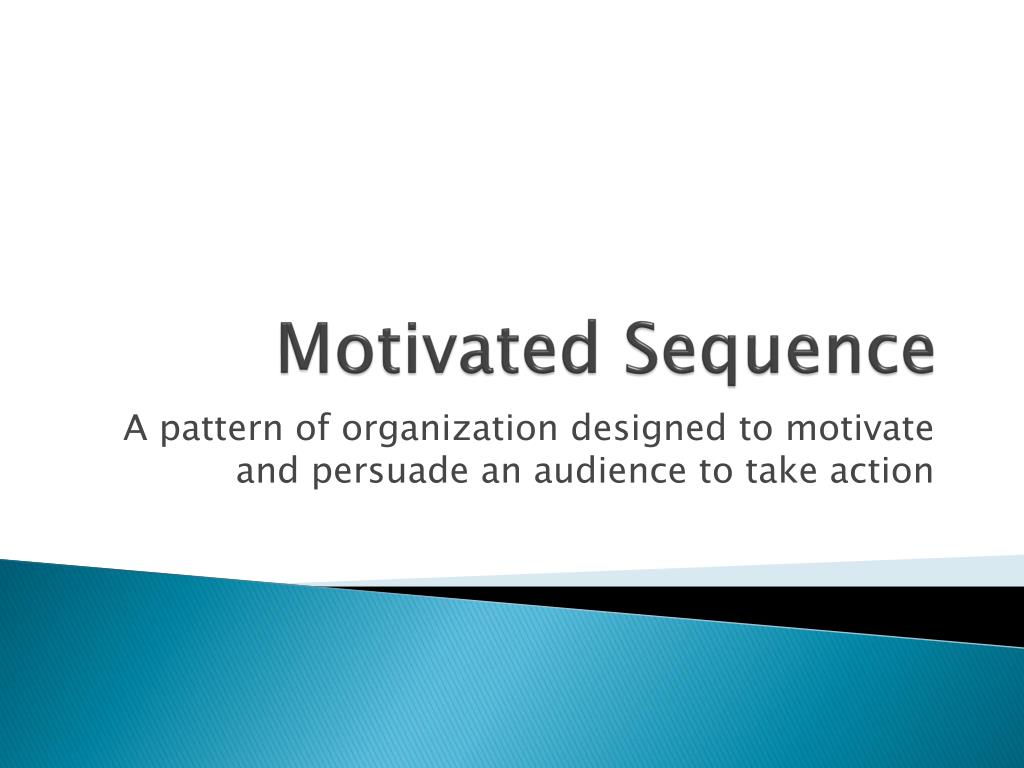 Motivated Sequence

A pattern of organization designed to motivate and persuade an audience to take action